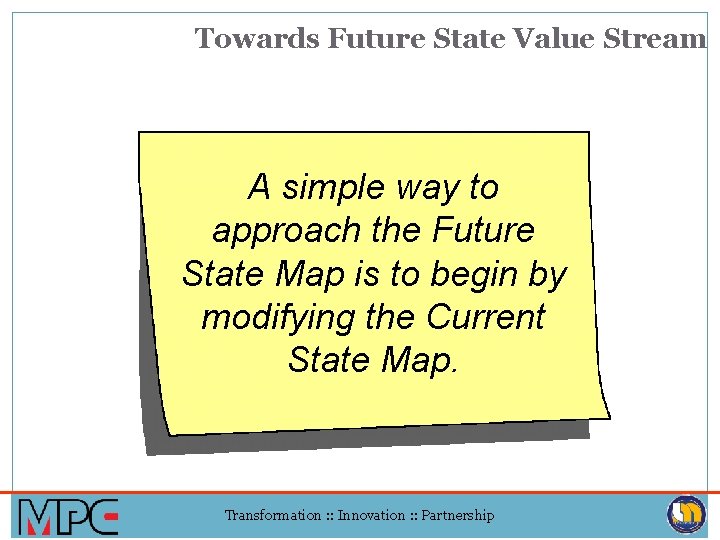 Towards Future State Value Stream

A simple way to approach the Future State Map is to begin by modifying the Current State Map.

MPC

Transformation :: Innovation :: Partnership